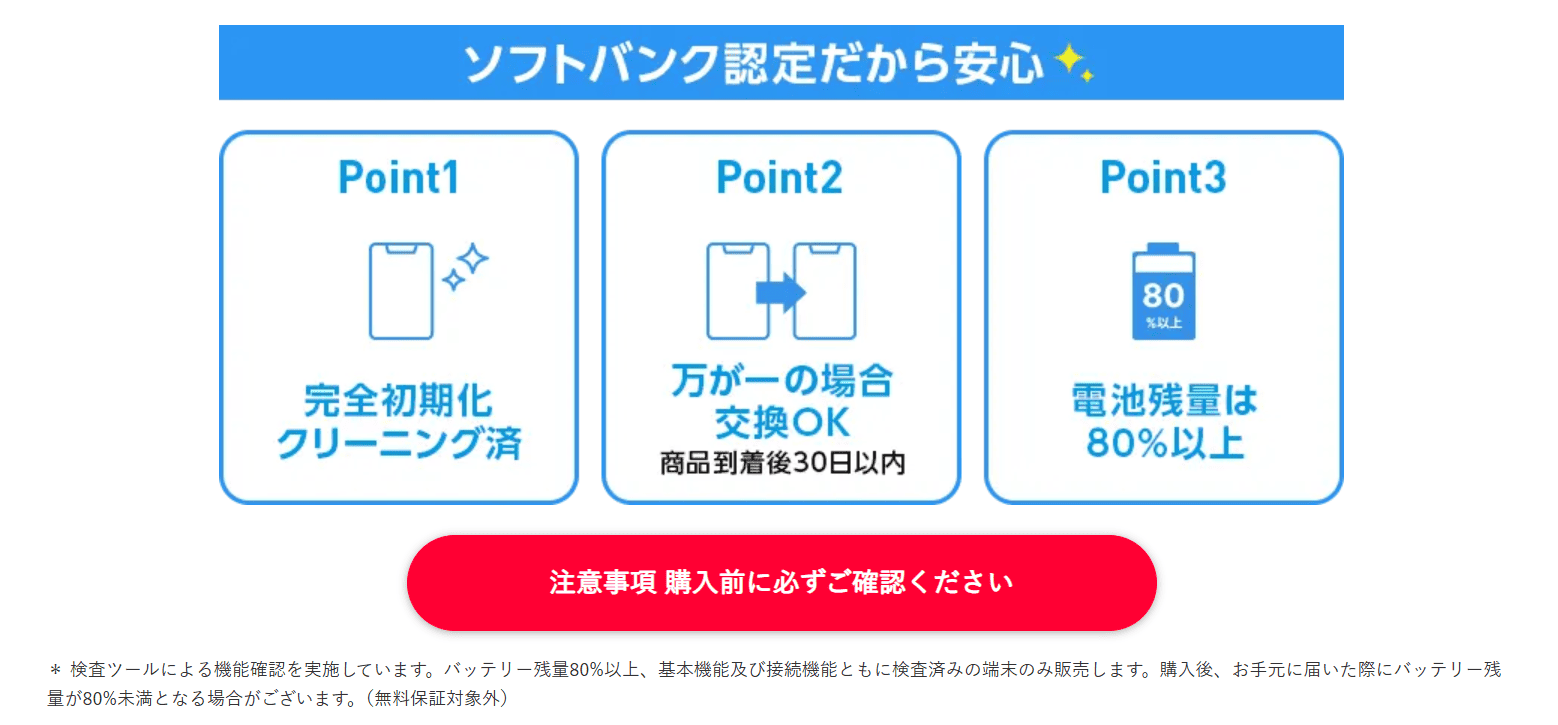 ソフトバンク認定だから安心

Point1

完全初期化
クリーニング済

Point2

万が一の場合
交換OK
商品到着後30日以内

Point3

80
%以上

電池残量は
80%以上

注意事項 購入前に必ずご確認ください

＊ 検査ツールによる機能確認を実施しています。バッテリー残量80%以上、基本機能及び接続機能ともに検査済みの端末のみ販売します。購入後、お手元に届いた際にバッテリー残量が80%未満となる場合がございます。（無料保証対象外）